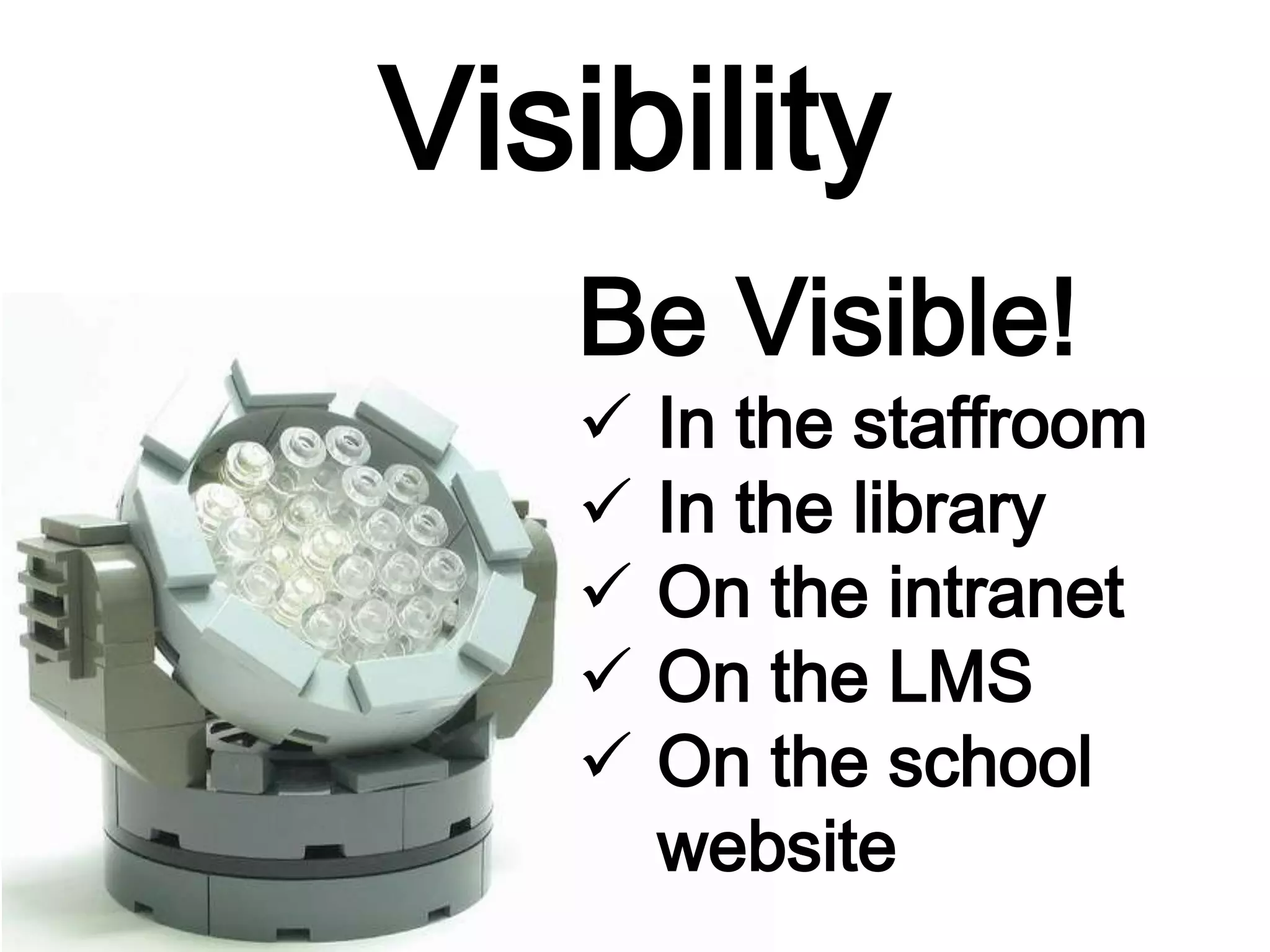 Visibility

Be Visible!

✓ In the staffroom
✓ In the library
✓ On the intranet
✓ On the LMS
✓ On the school website